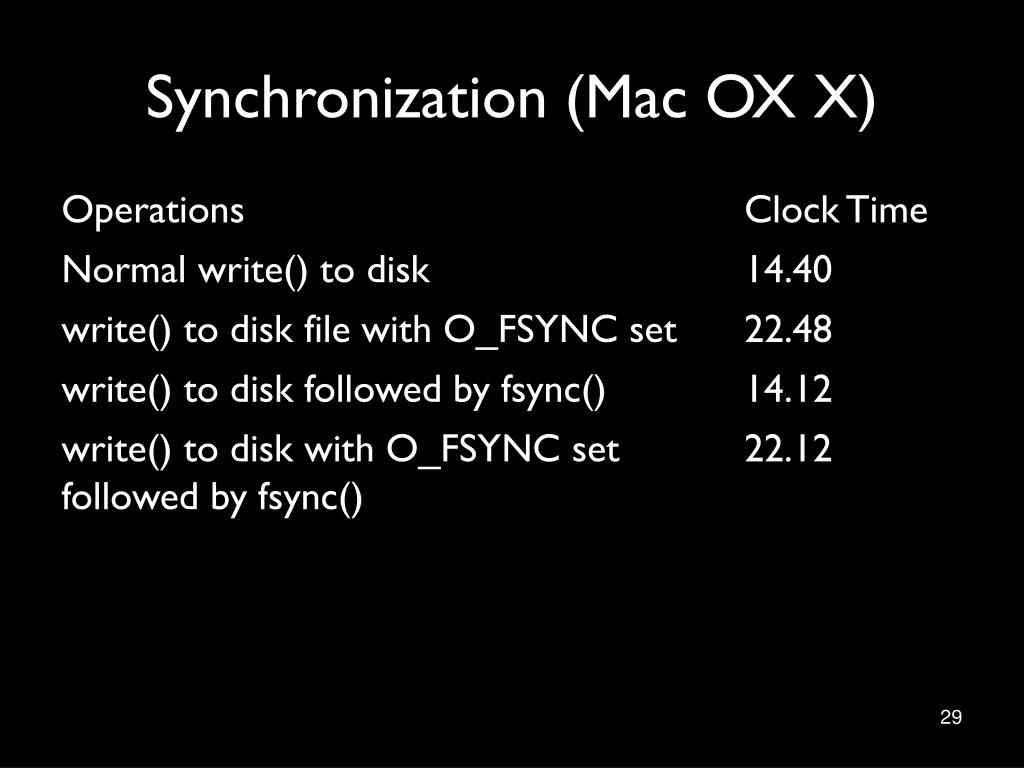 Synchronization (Mac OX X)

| Operations | Clock Time |
|---|---|
| Normal write() to disk | 14.40 |
| write() to disk file with O_FSYNC set | 22.48 |
| write() to disk followed by fsync() | 14.12 |
| write() to disk with O_FSYNC set followed by fsync() | 22.12 |

29